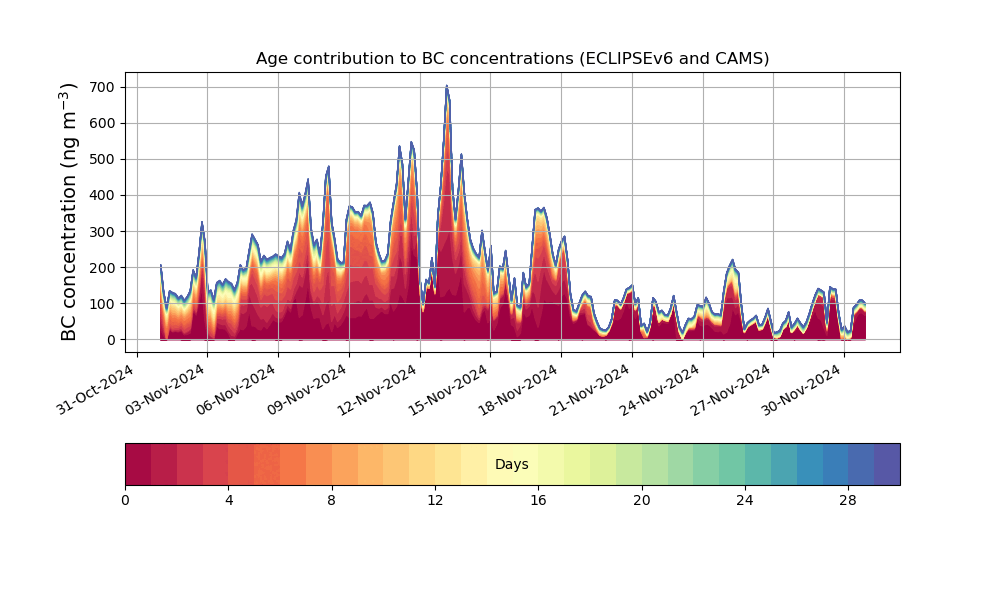 Age contribution to BC concentrations (ECLIPSEv6 and CAMS)

BC concentration (ng m$^{-3}$)

700
600
500
400
300
200
100
0

31-Oct-2024
03-Nov-2024
06-Nov-2024
09-Nov-2024
12-Nov-2024
15-Nov-2024
18-Nov-2024
21-Nov-2024
24-Nov-2024
27-Nov-2024
30-Nov-2024

Days

0
4
8
12
16
20
24
28